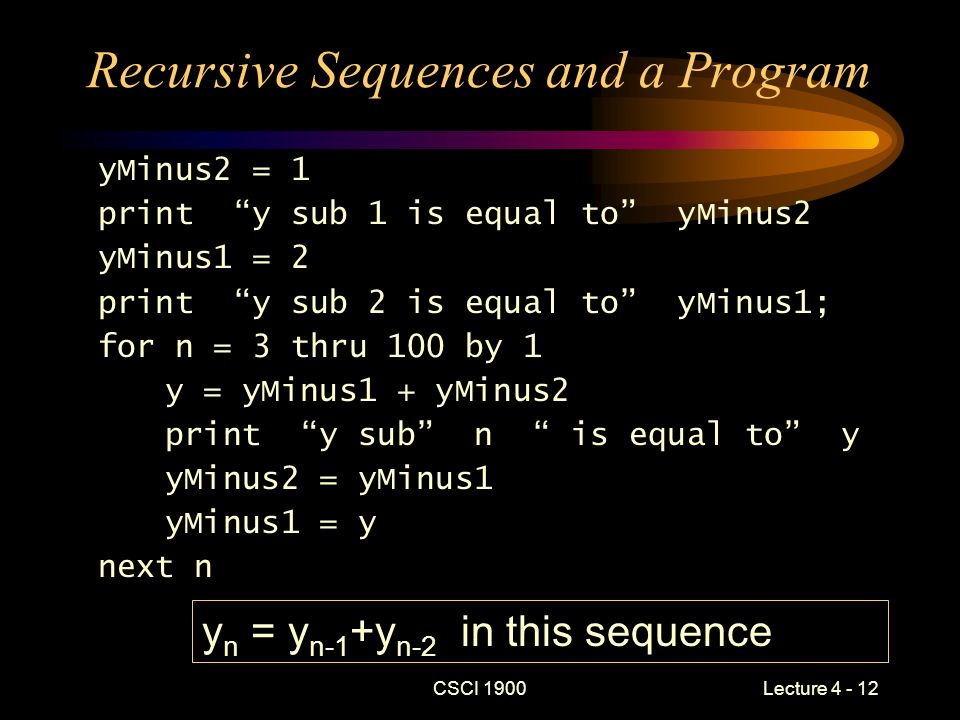 Recursive Sequences and a Program

yMinus2 = 1
print “y sub 1 is equal to” yMinus2
yMinus1 = 2
print “y sub 2 is equal to” yMinus1;
for n = 3 thru 100 by 1
y = yMinus1 + yMinus2
print “y sub” n “ is equal to” y
yMinus2 = yMinus1
yMinus1 = y
next n

$y_n = y_{n-1}+y_{n-2}$ in this sequence

CSCI 1900

Lecture 4 - 12